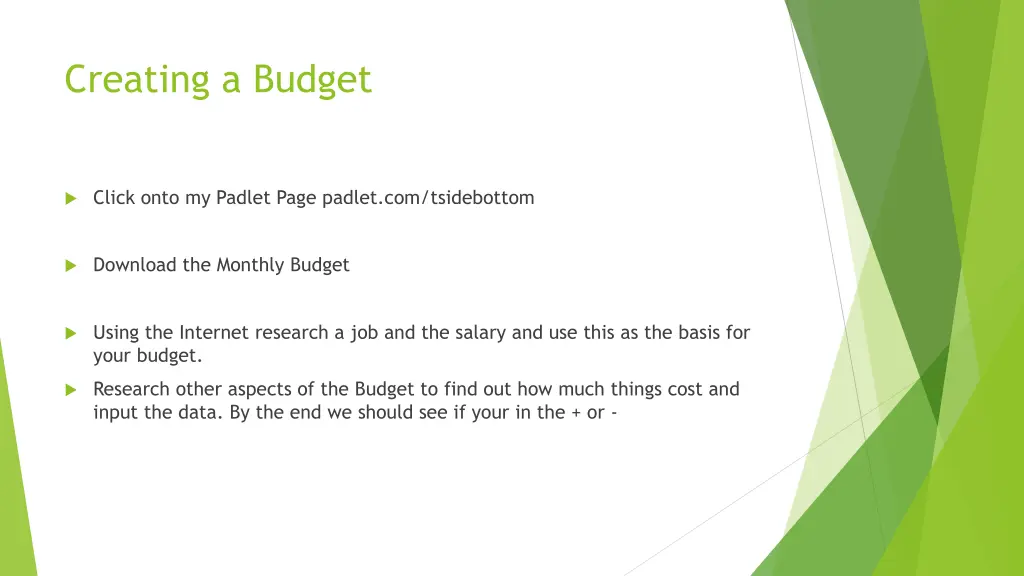 Creating a Budget

Click onto my Padlet Page padlet.com/tsidebottom

Download the Monthly Budget

Using the Internet research a job and the salary and use this as the basis for your budget.

Research other aspects of the Budget to find out how much things cost and input the data. By the end we should see if your in the + or -